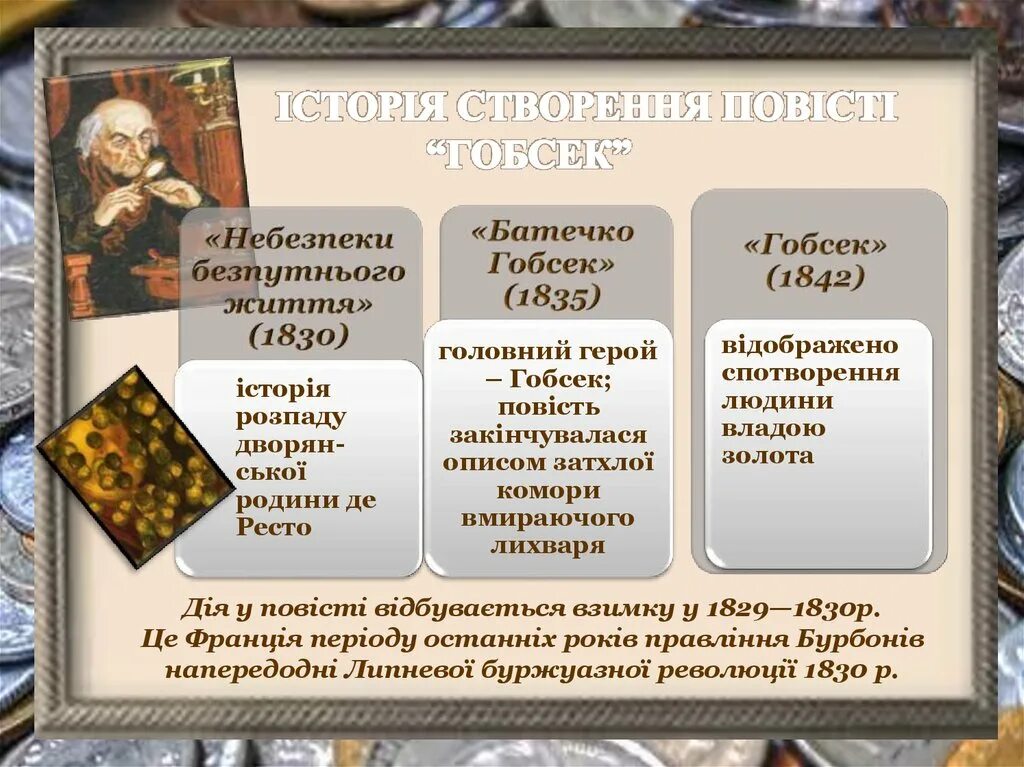 ІСТОРІЯ СТВОРЕННЯ ПОВІСТІ "ГОБСЕК"

«Небезпеки безпутнього життя» (1830)

історія розпаду дворянської родини де Ресто

«Батечко Гобсек» (1835)

головний герой – Гобсек; повість закінчувалася описом затхлої комори вмираючого лихваря

«Гобсек» (1842)

відображено спотворення людини владою золота

Дія у повісті відбувається взимку у 1829—1830р. Це Франція періоду останніх років правління Бурбонів напередодні Липневої буржуазної революції 1830 р.